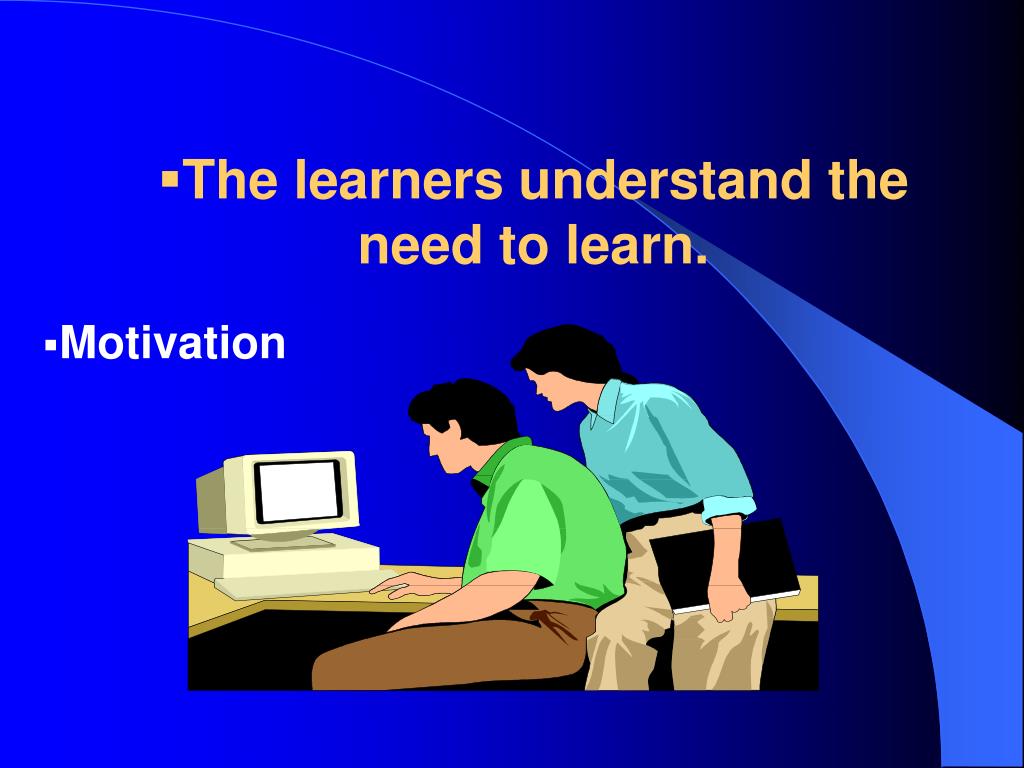 ▪The learners understand the need to learn.

▪Motivation